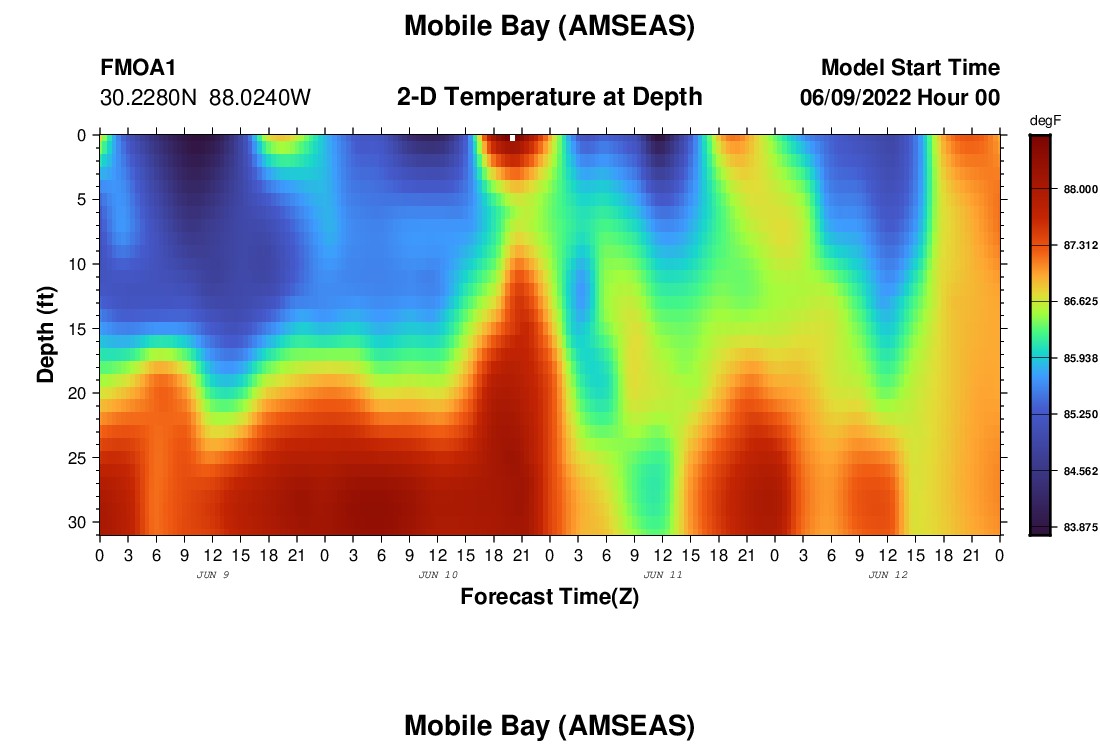 Mobile Bay (AMSEAS)

FMOA1
30.2280N 88.0240W

2-D Temperature at Depth

Model Start Time
06/09/2022 Hour 00

degF

88.000
87.312
86.625
85.938
85.250
84.562
83.875

Depth (ft)

0
5
10
15
20
25
30

0 3 6 9 12 15 18 21 0 3 6 9 12 15 18 21 0 3 6 9 12 15 18 21 0 3 6 9 12 15 18 21 0

JUN 9
JUN 10
JUN 11
JUN 12

Forecast Time(Z)

Mobile Bay (AMSEAS)